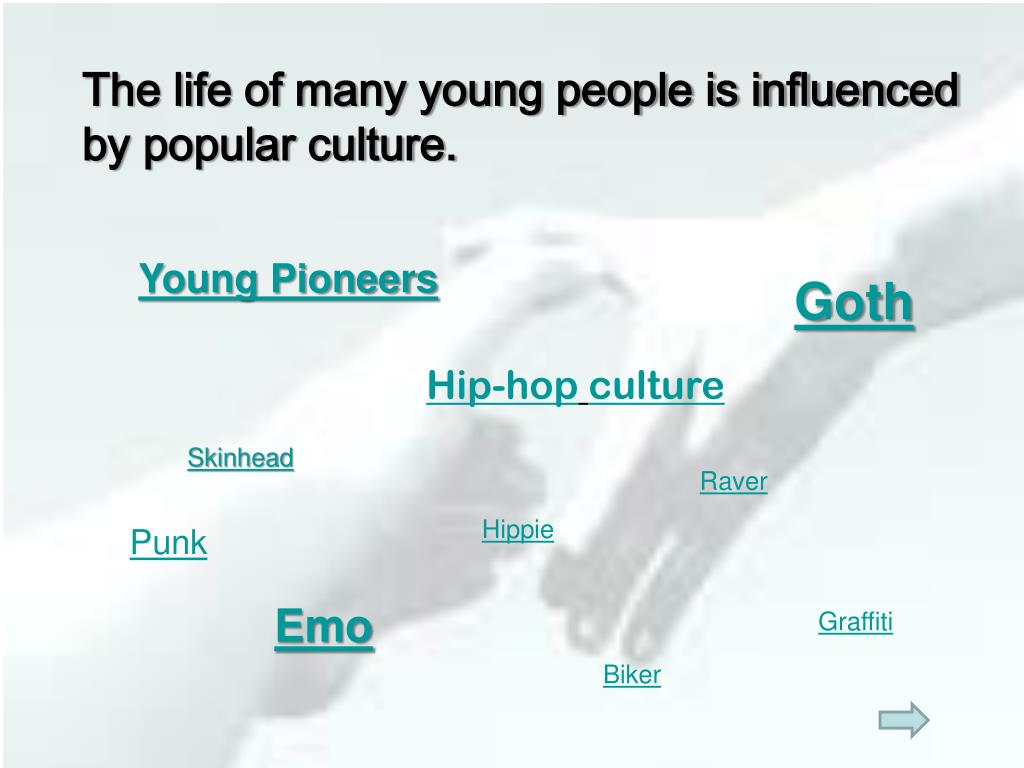 The life of many young people is influenced by popular culture.

Young Pioneers

Goth

Hip-hop culture

Skinhead

Raver

Hippie

Punk

Emo

Graffiti

Biker